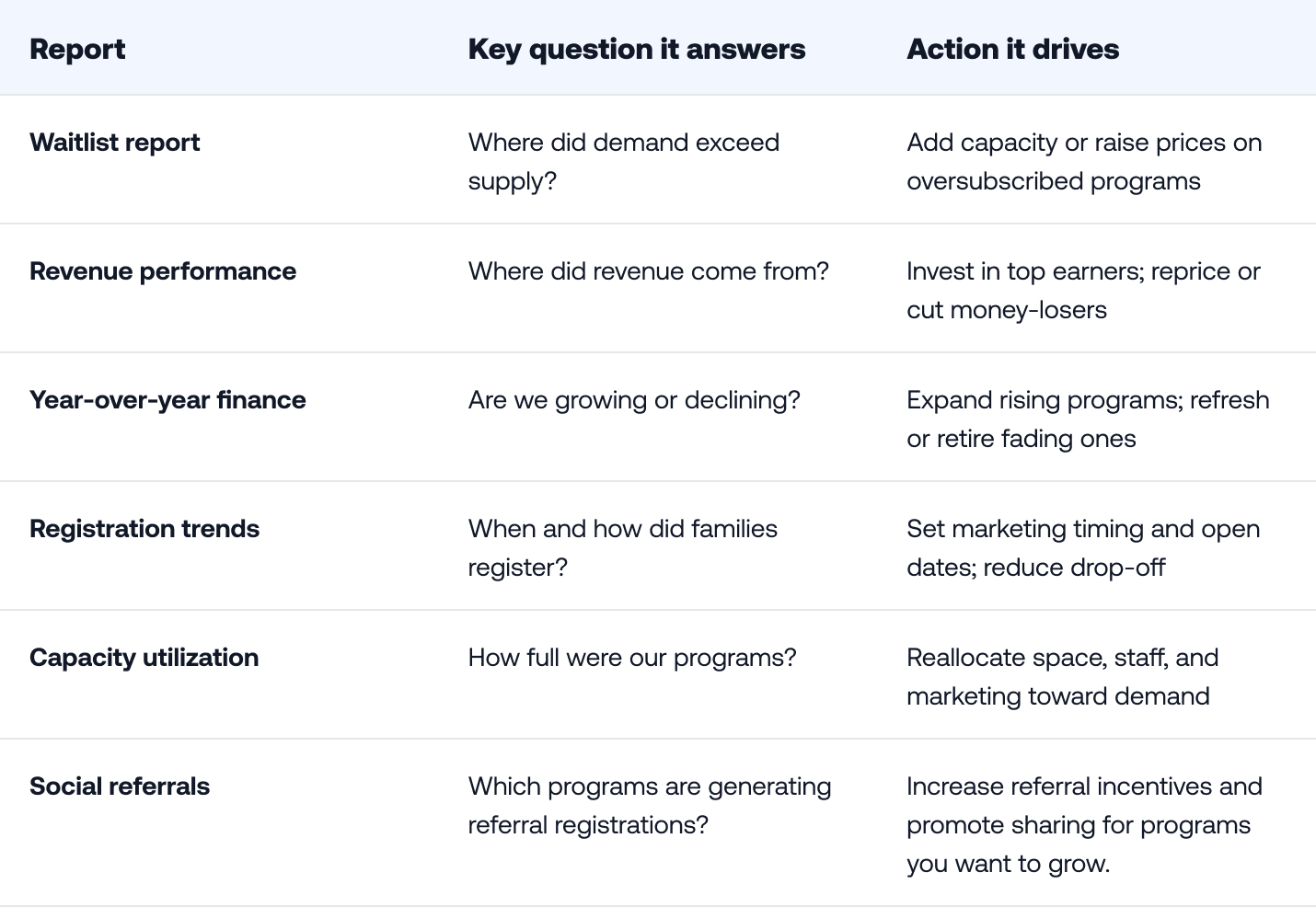 | Report | Key question it answers | Action it drives |
|---|---|---|
| Waitlist report | Where did demand exceed supply? | Add capacity or raise prices on oversubscribed programs |
| Revenue performance | Where did revenue come from? | Invest in top earners; reprice or cut money-losers |
| Year-over-year finance | Are we growing or declining? | Expand rising programs; refresh or retire fading ones |
| Registration trends | When and how did families register? | Set marketing timing and open dates; reduce drop-off |
| Capacity utilization | How full were our programs? | Reallocate space, staff, and marketing toward demand |
| Social referrals | Which programs are generating referral registrations? | Increase referral incentives and promote sharing for programs you want to grow. |